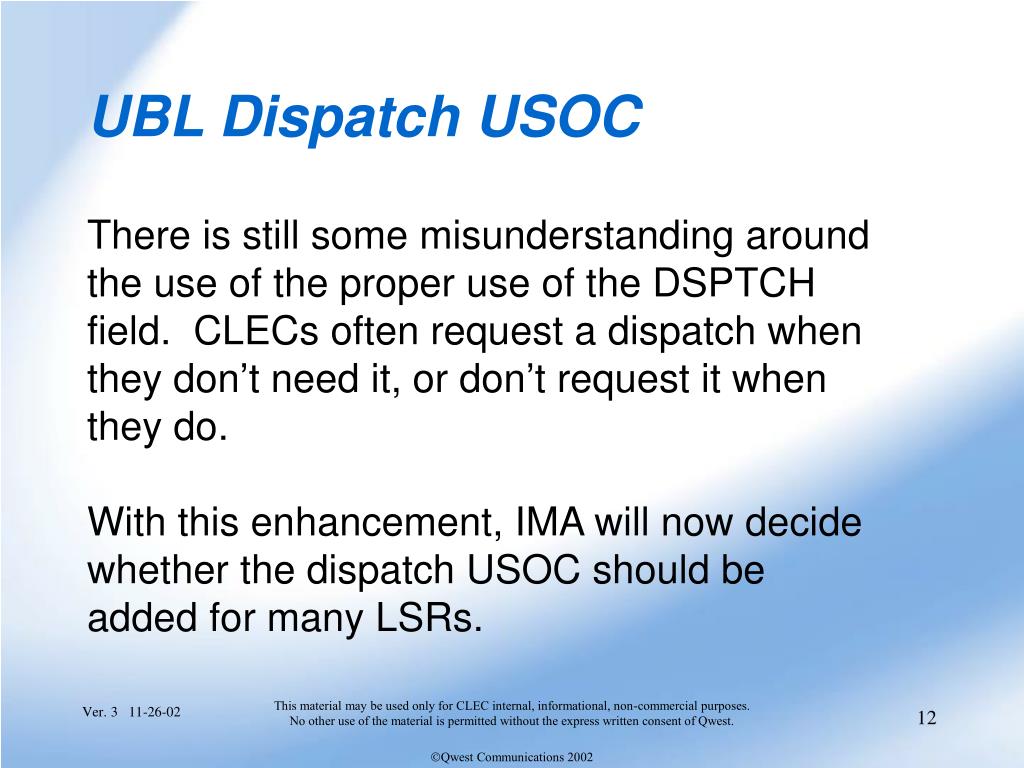 UBL Dispatch USOC

There is still some misunderstanding around the use of the proper use of the DSPTCH field.  CLECs often request a dispatch when they don’t need it, or don’t request it when they do.

With this enhancement, IMA will now decide whether the dispatch USOC should be added for many LSRs.

Ver. 3   11-26-02

This material may be used only for CLEC internal, informational, non-commercial purposes. No other use of the material is permitted without the express written consent of Qwest.

12

©Qwest Communications 2002